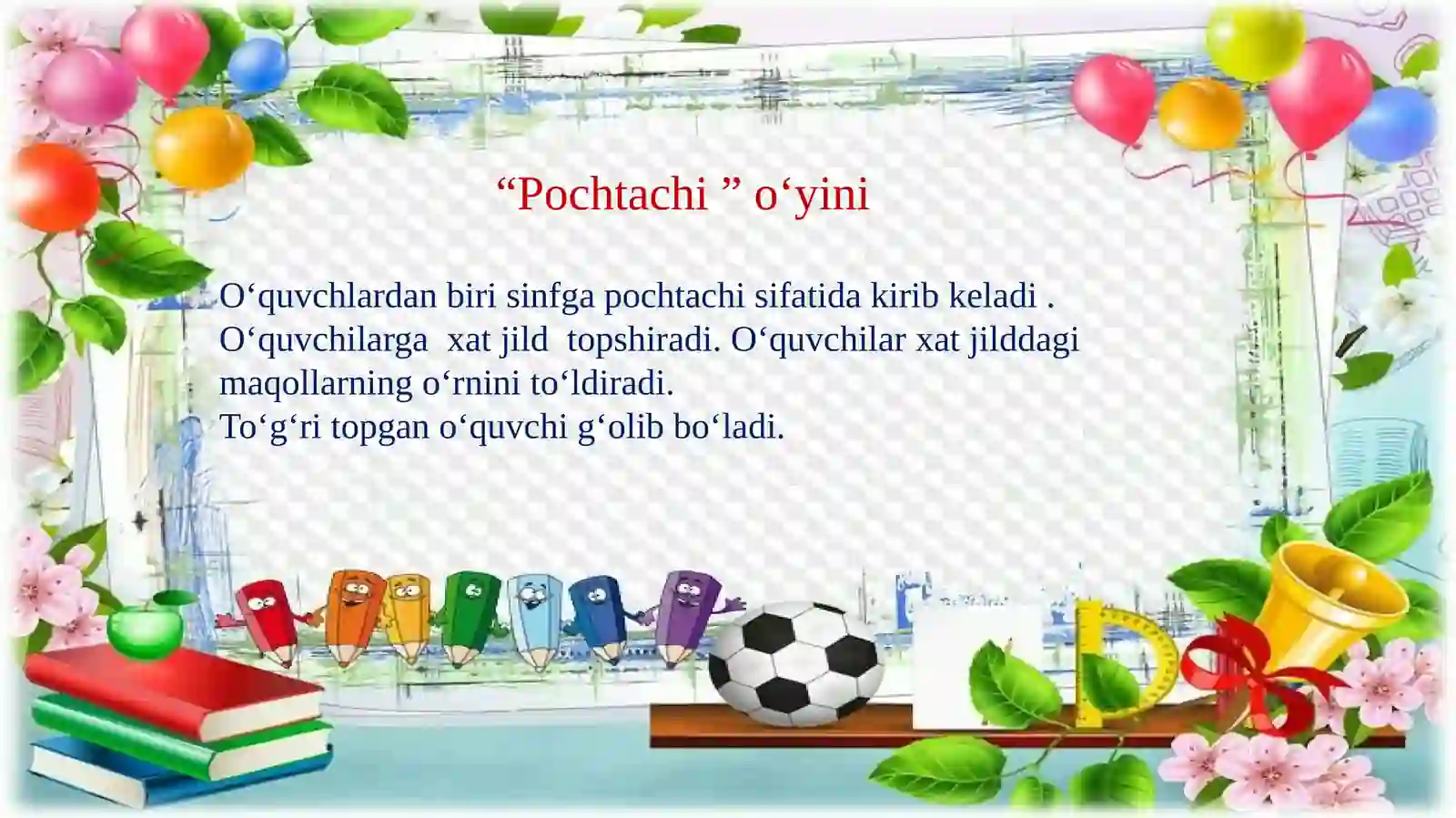 “Pochtachi ” o‘yini

O‘quvchlardan biri sinfga pochtachi sifatida kirib keladi . O‘quvchilarga xat jild topshiradi. O‘quvchilar xat jilddagi maqollarning o‘rnini to‘ldiradi.
To‘g‘ri topgan o‘quvchi g‘olib bo‘ladi.